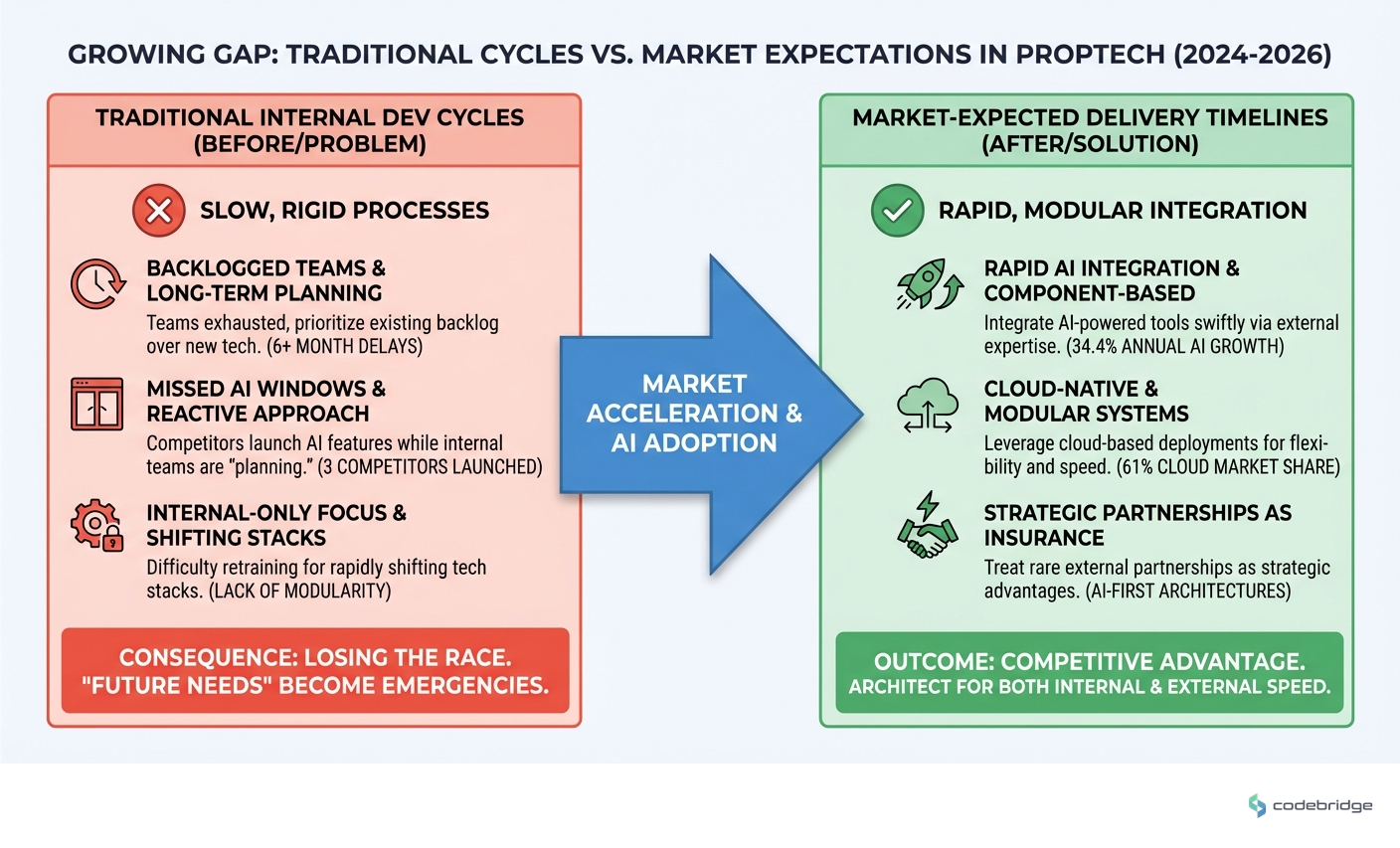 GROWING GAP: TRADITIONAL CYCLES VS. MARKET EXPECTATIONS IN PROPTECH (2024-2026)

TRADITIONAL INTERNAL DEV CYCLES (BEFORE/PROBLEM)

SLOW, RIGID PROCESSES

BACKLOGGED TEAMS & LONG-TERM PLANNING
Teams exhausted, prioritize existing backlog over new tech. (6+ MONTH DELAYS)

MISSED AI WINDOWS & REACTIVE APPROACH
Competitors launch AI features while internal teams are "planning." (3 COMPETITORS LAUNCHED)

INTERNAL-ONLY FOCUS & SHIFTING STACKS
Difficulty retraining for rapidly shifting tech stacks. (LACK OF MODULARITY)

CONSEQUENCE: LOSING THE RACE. "FUTURE NEEDS" BECOME EMERGENCIES.

MARKET ACCELERATION & AI ADOPTION

MARKET-EXPECTED DELIVERY TIMELINES (AFTER/SOLUTION)

RAPID, MODULAR INTEGRATION

RAPID AI INTEGRATION & COMPONENT-BASED
Integrate AI-powered tools swiftly via external expertise. (34.4% ANNUAL AI GROWTH)

CLOUD-NATIVE & MODULAR SYSTEMS
Leverage cloud-based deployments for flexibility and speed. (61% CLOUD MARKET SHARE)

STRATEGIC PARTNERSHIPS AS INSURANCE
Treat rare external partnerships as strategic advantages. (AI-FIRST ARCHITECTURES)

OUTCOME: COMPETITIVE ADVANTAGE.
ARCHITECT FOR BOTH INTERNAL & EXTERNAL SPEED.

codebridge